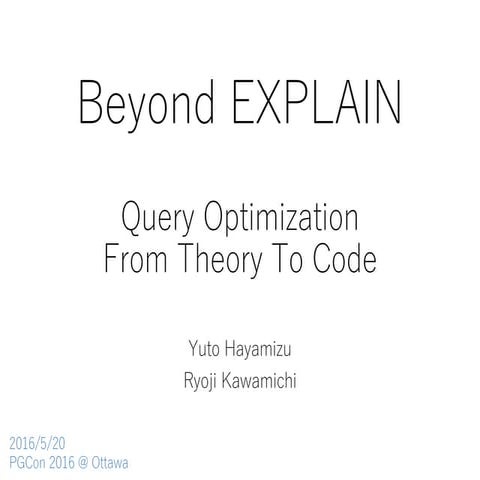 Beyond EXPLAIN

Query Optimization
From Theory To Code

Yuto Hayamizu
Ryoji Kawamichi

2016/5/20
PGCon 2016 @ Ottawa